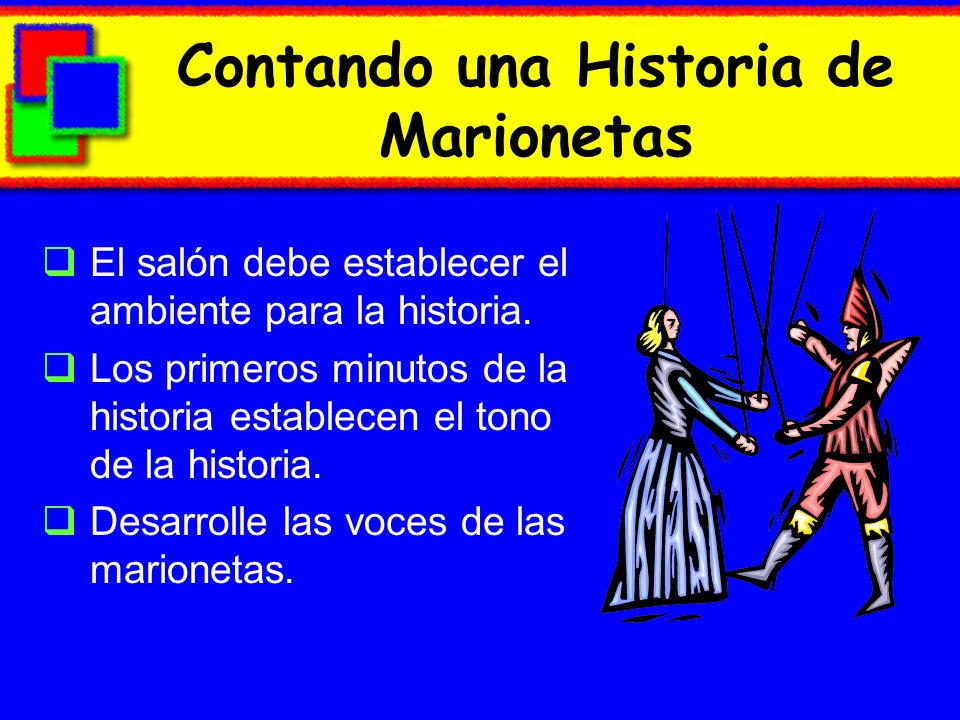 Contando una Historia de Marionetas

❑ El salón debe establecer el ambiente para la historia.

❑ Los primeros minutos de la historia establecen el tono de la historia.

❑ Desarrolle las voces de las marionetas.